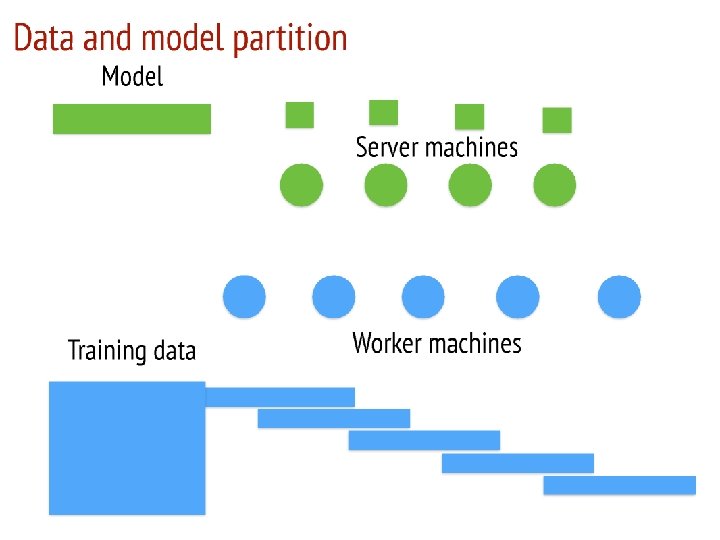 Data and model partition

Model

Server machines

Worker machines

Training data